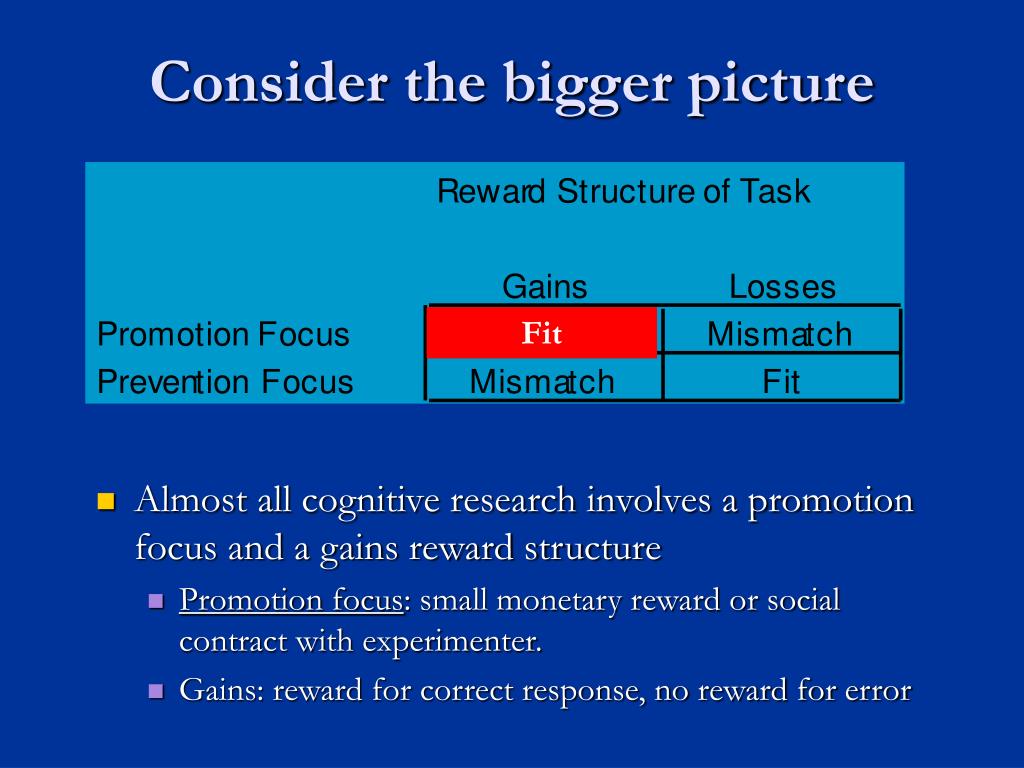 Consider the bigger picture

| | Reward Structure of Task | |
|---|---|---|
| | Gains | Losses |
| Promotion Focus | Fit | Mismatch |
| Prevention Focus | Mismatch | Fit |

Almost all cognitive research involves a promotion focus and a gains reward structure

Promotion focus: small monetary reward or social contract with experimenter.

Gains: reward for correct response, no reward for error